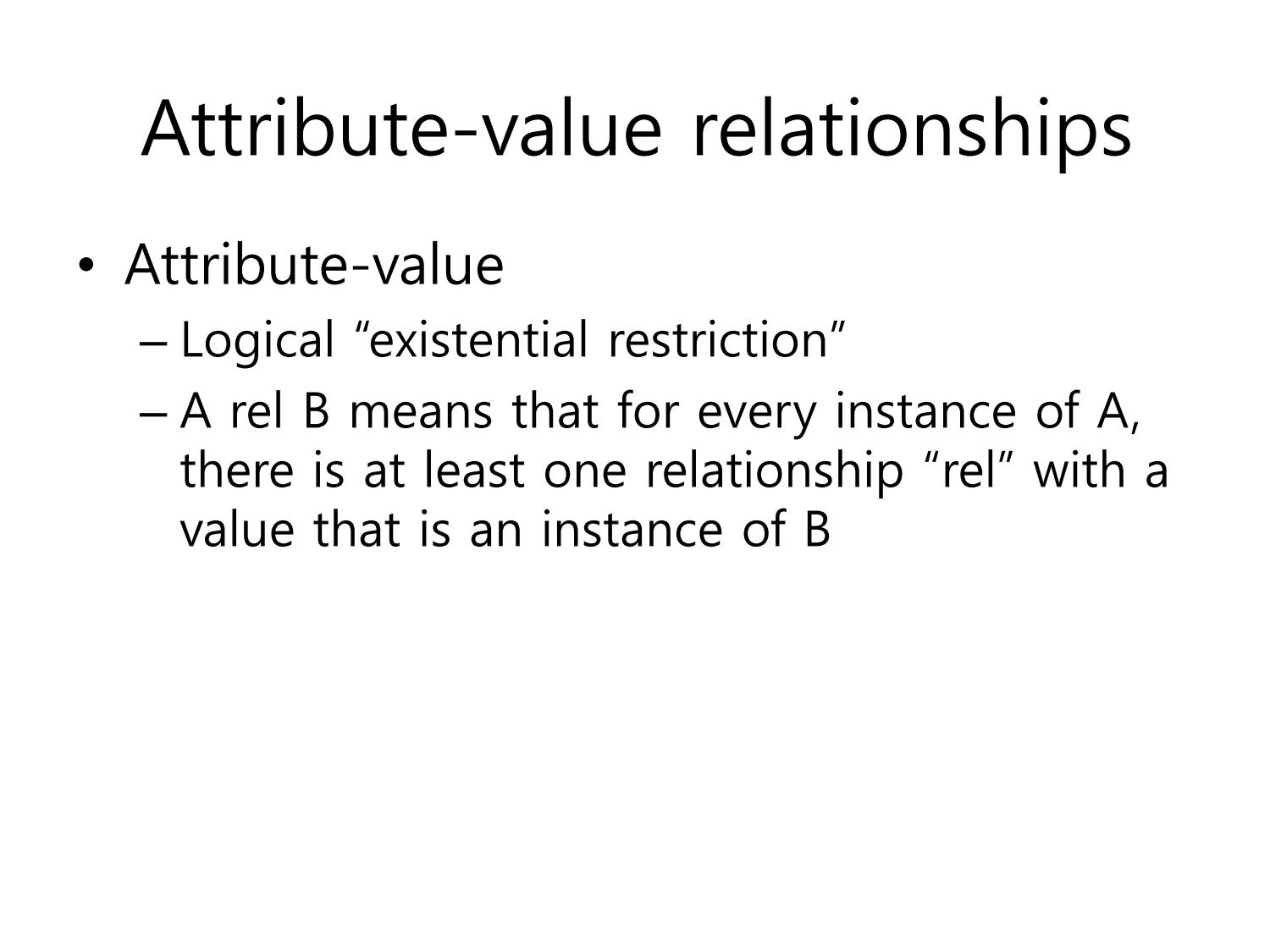 Attribute-value relationships

• Attribute-value
– Logical “existential restriction”
– A rel B means that for every instance of A, there is at least one relationship “rel” with a value that is an instance of B